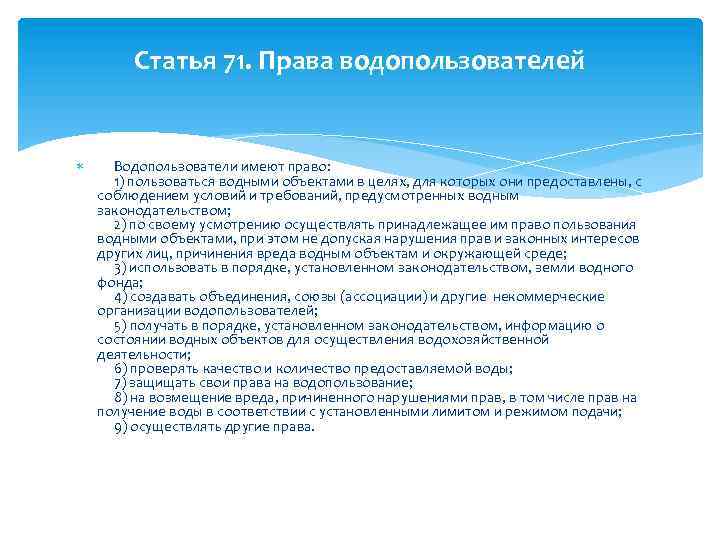 Статья 71. Права водопользователей

Водопользователи имеют право:
1) пользоваться водными объектами в целях, для которых они предоставлены, с соблюдением условий и требований, предусмотренных водным законодательством;
2) по своему усмотрению осуществлять принадлежащее им право пользования водными объектами, при этом не допуская нарушения прав и законных интересов других лиц, причинения вреда водным объектам и окружающей среде;
3) использовать в порядке, установленном законодательством, земли водного фонда;
4) создавать объединения, союзы (ассоциации) и другие некоммерческие организации водопользователей;
5) получать в порядке, установленном законодательством, информацию о состоянии водных объектов для осуществления водохозяйственной деятельности;
6) проверять качество и количество предоставляемой воды;
7) защищать свои права на водопользование;
8) на возмещение вреда, причиненного нарушениями прав, в том числе прав на получение воды в соответствии с установленными лимитом и режимом подачи;
9) осуществлять другие права.